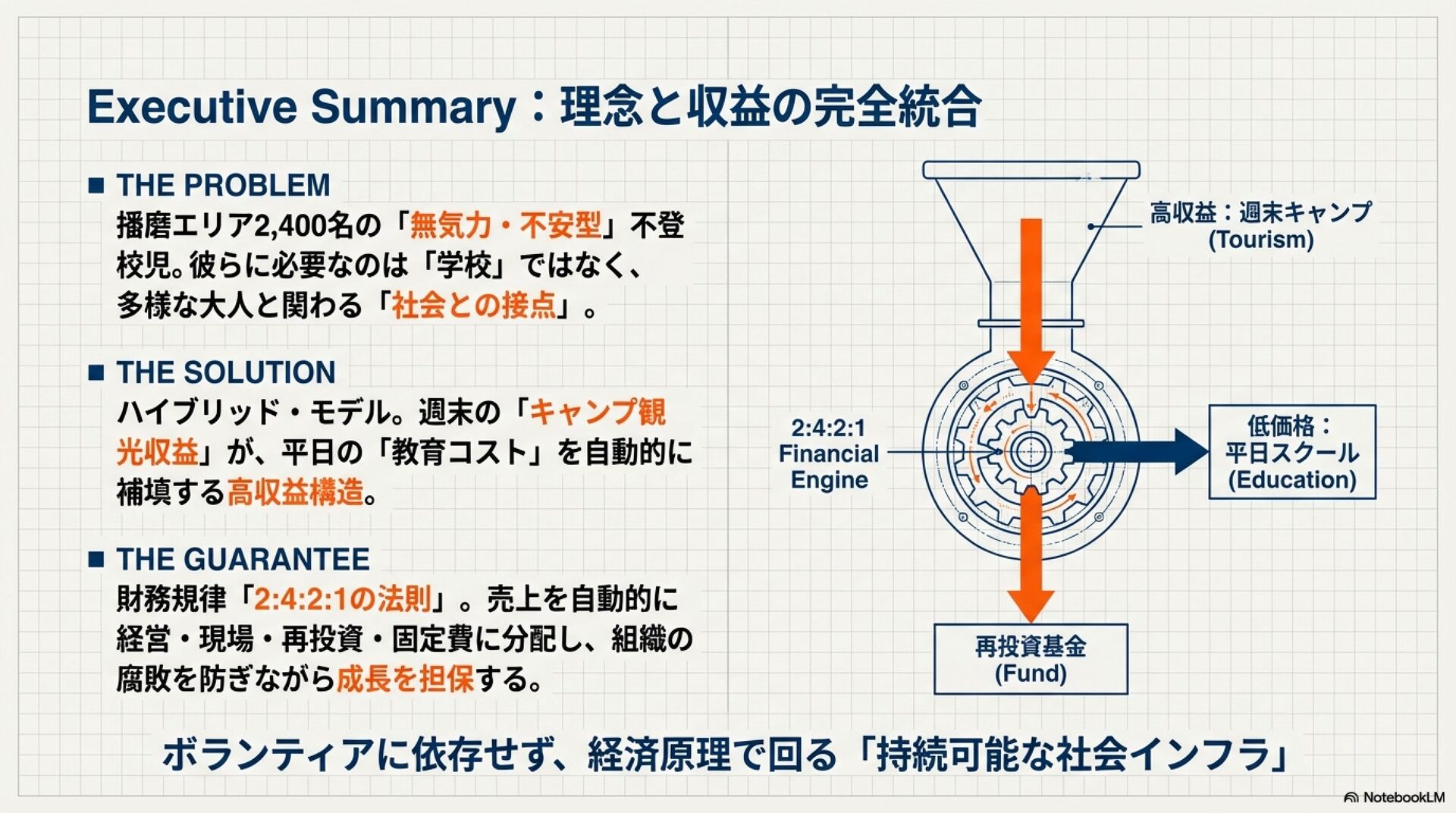 Executive Summary：理念と収益の完全統合

■ THE PROBLEM
播磨エリア2,400名の「無気力・不安型」不登校児。彼らに必要なのは「学校」ではなく、多様な大人と関わる「社会との接点」。

■ THE SOLUTION
ハイブリッド・モデル。週末の「キャンプ観光収益」が、平日の「教育コスト」を自動的に補填する高収益構造。

■ THE GUARANTEE
財務規律「2:4:2:1の法則」。売上を自動的に経営・現場・再投資・固定費に分配し、組織の腐敗を防ぎながら成長を担保する。

高収益：週末キャンプ (Tourism)

2:4:2:1 Financial Engine

低価格：平日スクール (Education)

再投資基金 (Fund)

ボランティアに依存せず、経済原理で回る「持続可能な社会インフラ」

NotebookLM